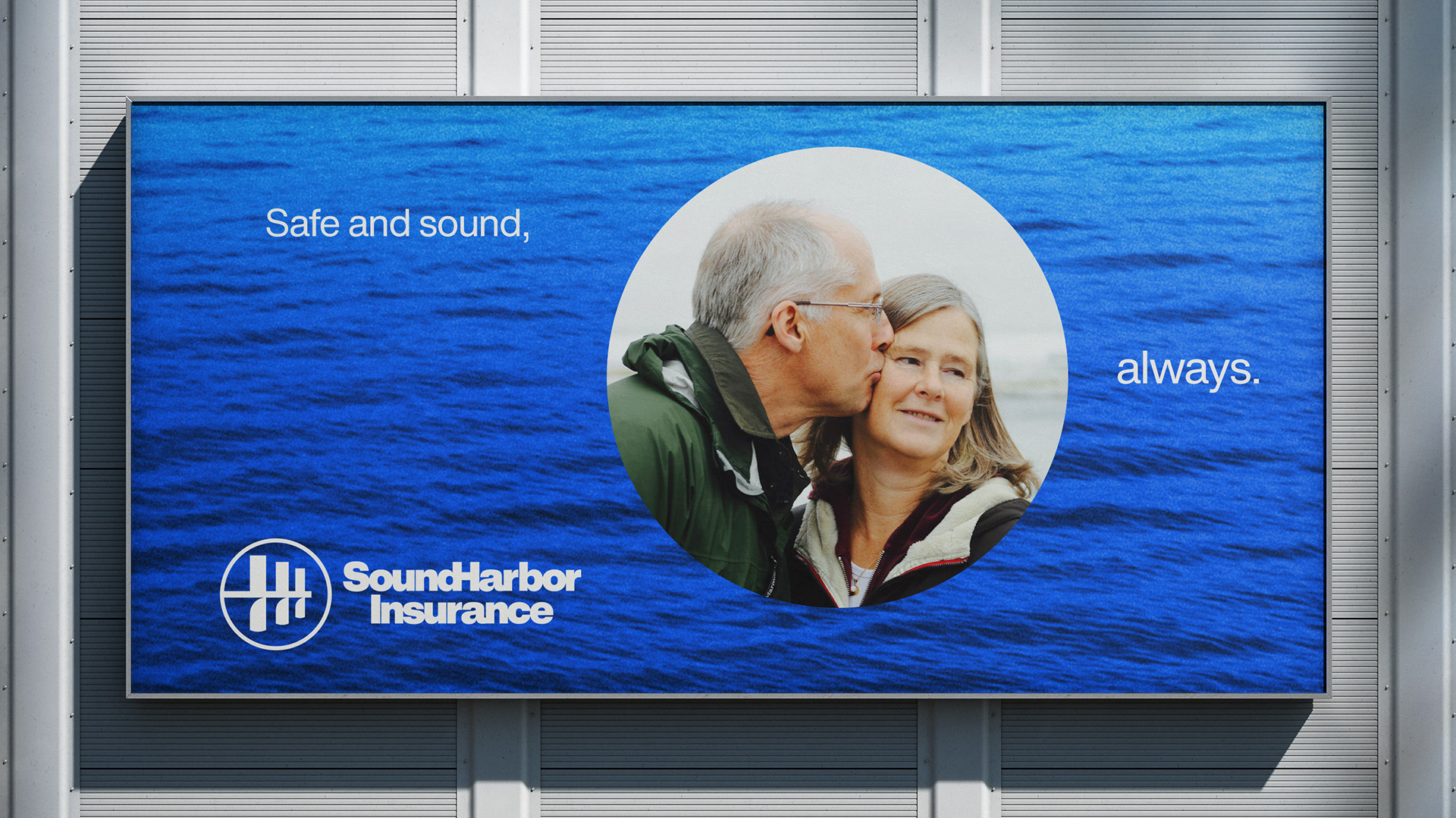 Safe and sound,

always.

SoundHarbor
Insurance